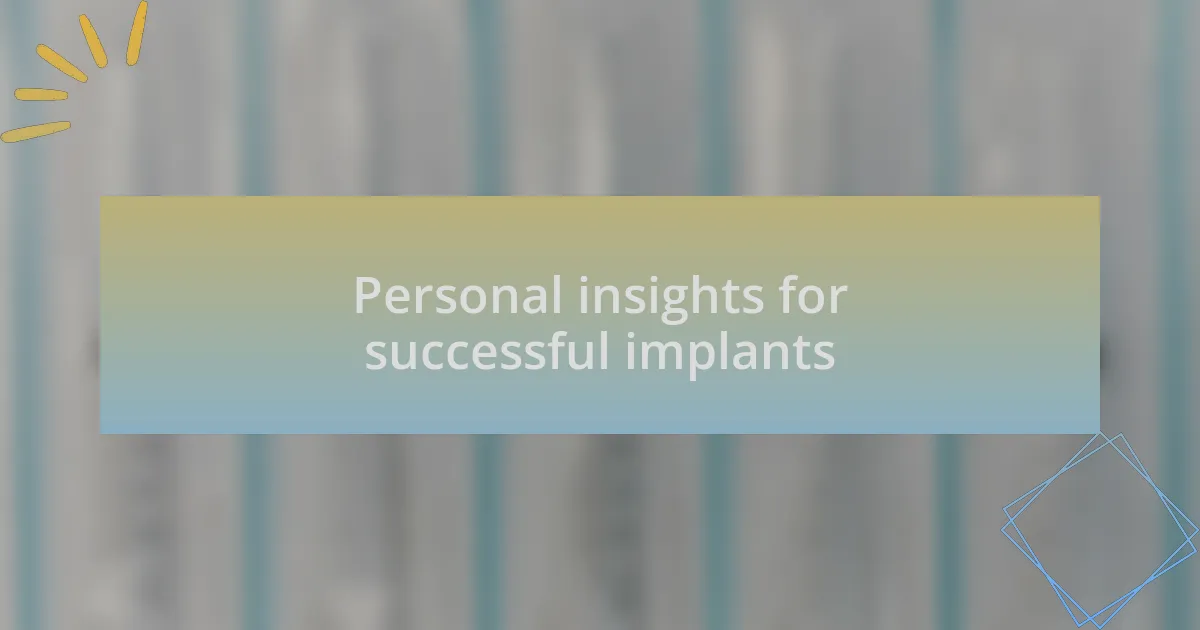 Personal insights for successful implants